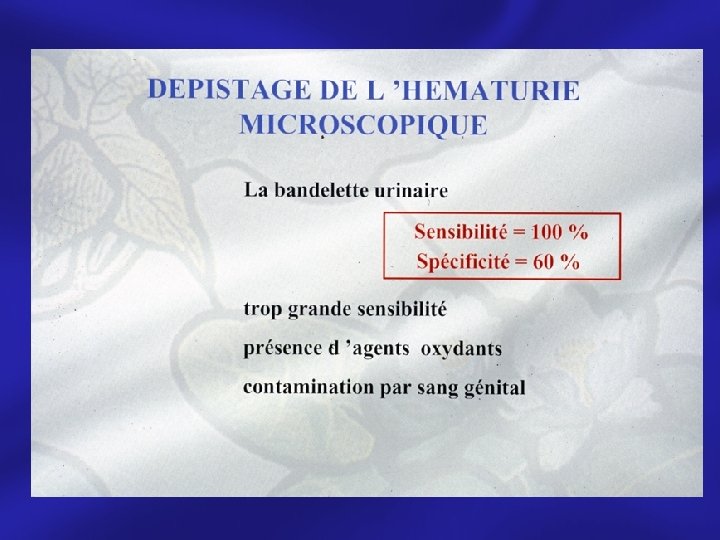 DEPISTAGE DE L 'HEMATURIE MICROSCOPIQUE

La bandelette urinaire

Sensibilité = 100 %
Spécificité = 60 %

trop grande sensibilité

présence d 'agents oxydants

contamination par sang génital